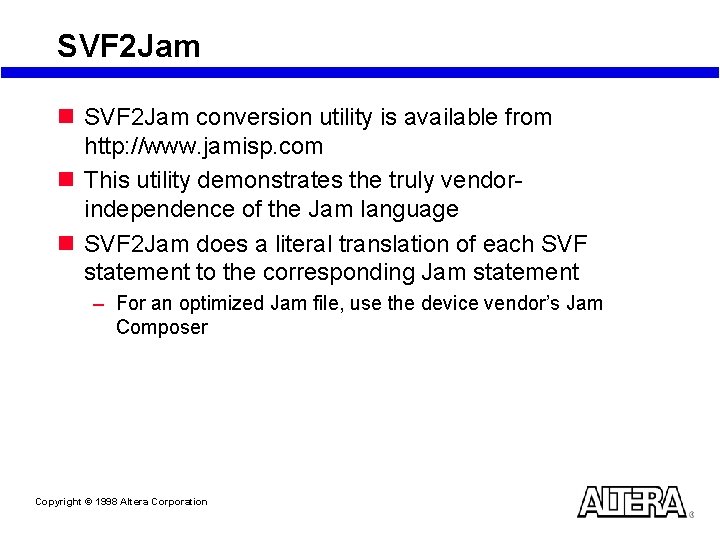 SVF2Jam

SVF2Jam conversion utility is available from http://www.jamisp.com

This utility demonstrates the truly vendor-independence of the Jam language

SVF2Jam does a literal translation of each SVF statement to the corresponding Jam statement

– For an optimized Jam file, use the device vendor's Jam Composer

Copyright © 1998 Altera Corporation

ALTERA ®